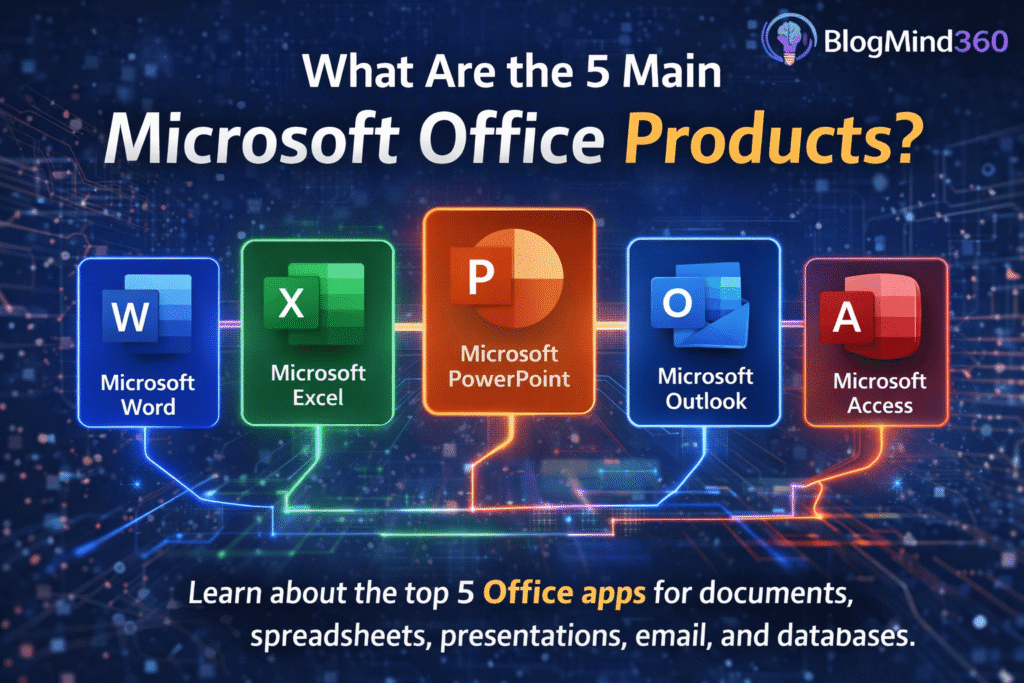 BlogMind360

What Are the 5 Main Microsoft Office Products?

W
Microsoft Word

X
Microsoft Excel

P
Microsoft PowerPoint

O
Microsoft Outlook

A
Microsoft Access

Learn about the top 5 Office apps for documents, spreadsheets, presentations, email, and databases.